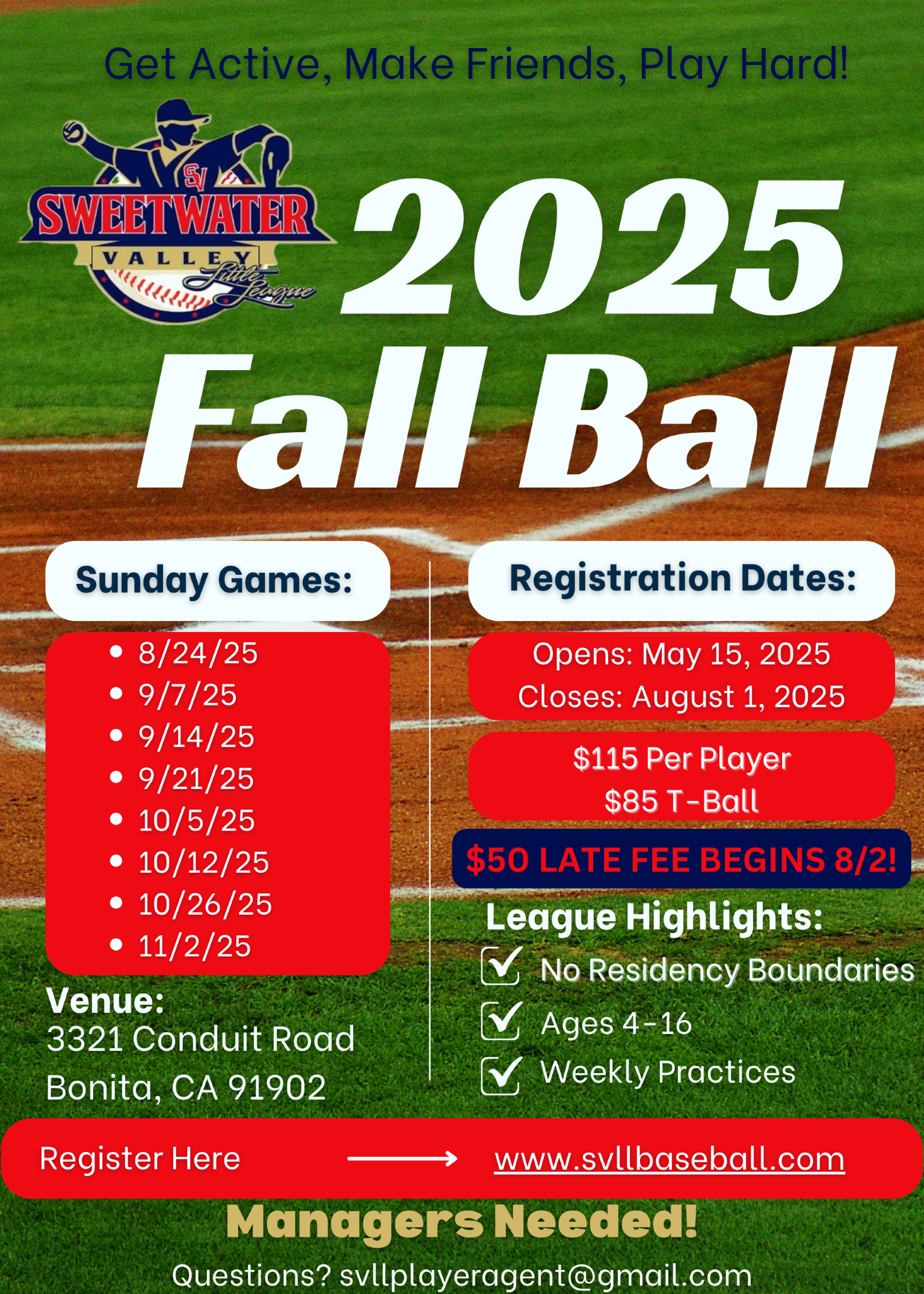 Get Active, Make Friends, Play Hard!

SV
SWEETWATER
VALLEY
Little League

2025
Fall Ball

Sunday Games:

- 8/24/25
- 9/7/25
- 9/14/25
- 9/21/25
- 10/5/25
- 10/12/25
- 10/26/25
- 11/2/25

Venue:
3321 Conduit Road
Bonita, CA 91902

Registration Dates:

Opens: May 15, 2025
Closes: August 1, 2025

$115 Per Player
$85 T-Ball

$50 LATE FEE BEGINS 8/2!

League Highlights:
No Residency Boundaries
Ages 4-16
Weekly Practices

Register Here www.svllbaseball.com

Managers Needed!

Questions? svllplayeragent@gmail.com